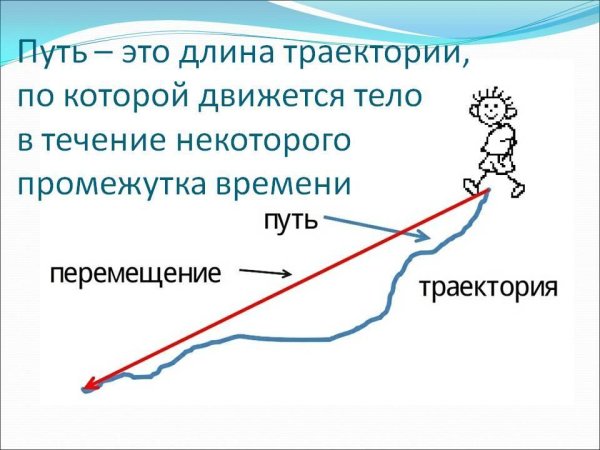 Путь – это длина траектории, по которой движется тело в течение некоторого промежутка времени

путь

перемещение

траектория